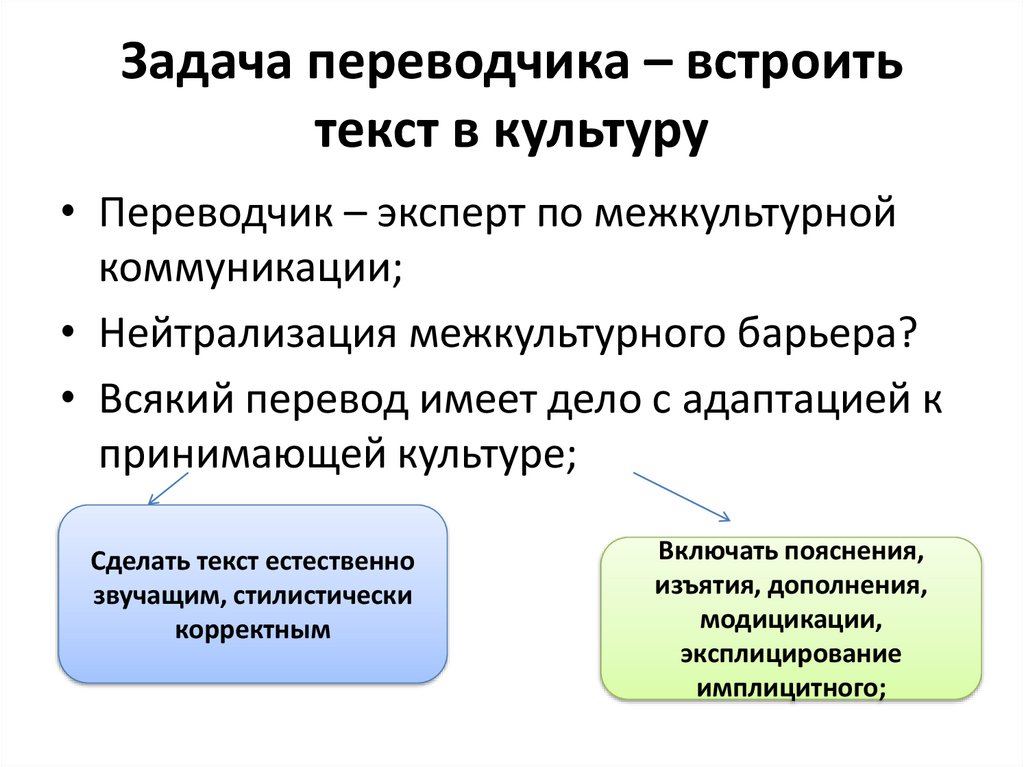 Задача переводчика – встроить текст в культуру

• Переводчик – эксперт по межкультурной коммуникации;
• Нейтрализация межкультурного барьера?
• Всякий перевод имеет дело с адаптацией к принимающей культуре;

Сделать текст естественно звучащим, стилистически корректным

Включать пояснения, изъятия, дополнения, модицикации, эксплицирование имплицитного;